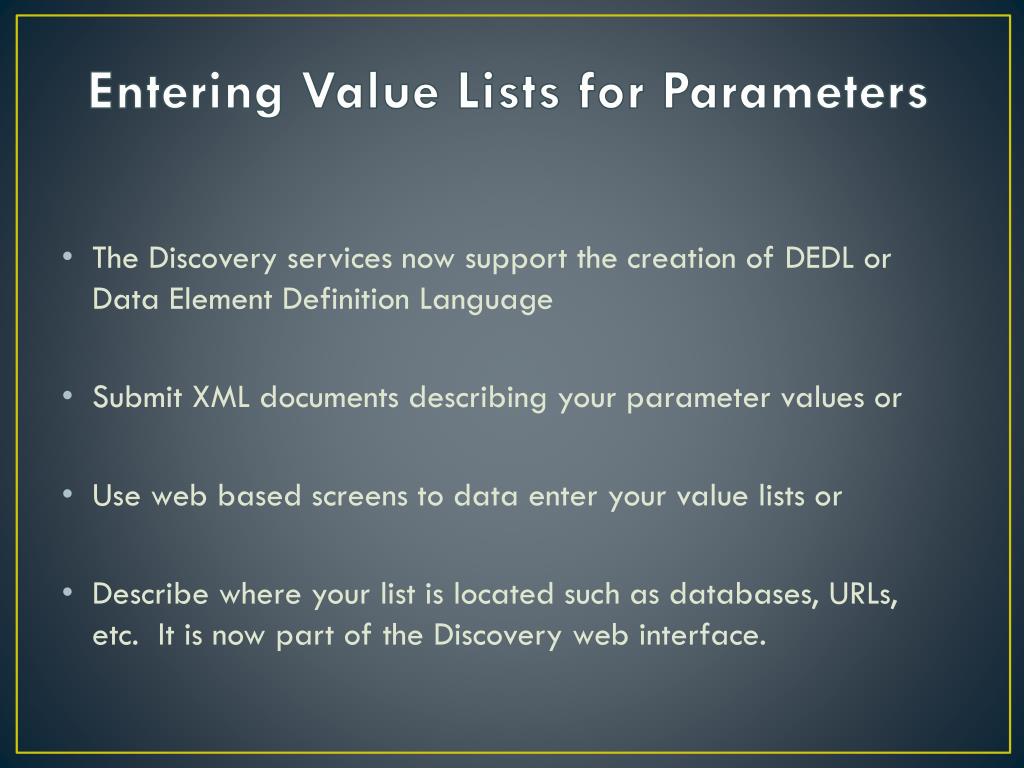 Entering Value Lists for Parameters

• The Discovery services now support the creation of DEDL or Data Element Definition Language

• Submit XML documents describing your parameter values or

• Use web based screens to data enter your value lists or

• Describe where your list is located such as databases, URLs, etc.  It is now part of the Discovery web interface.